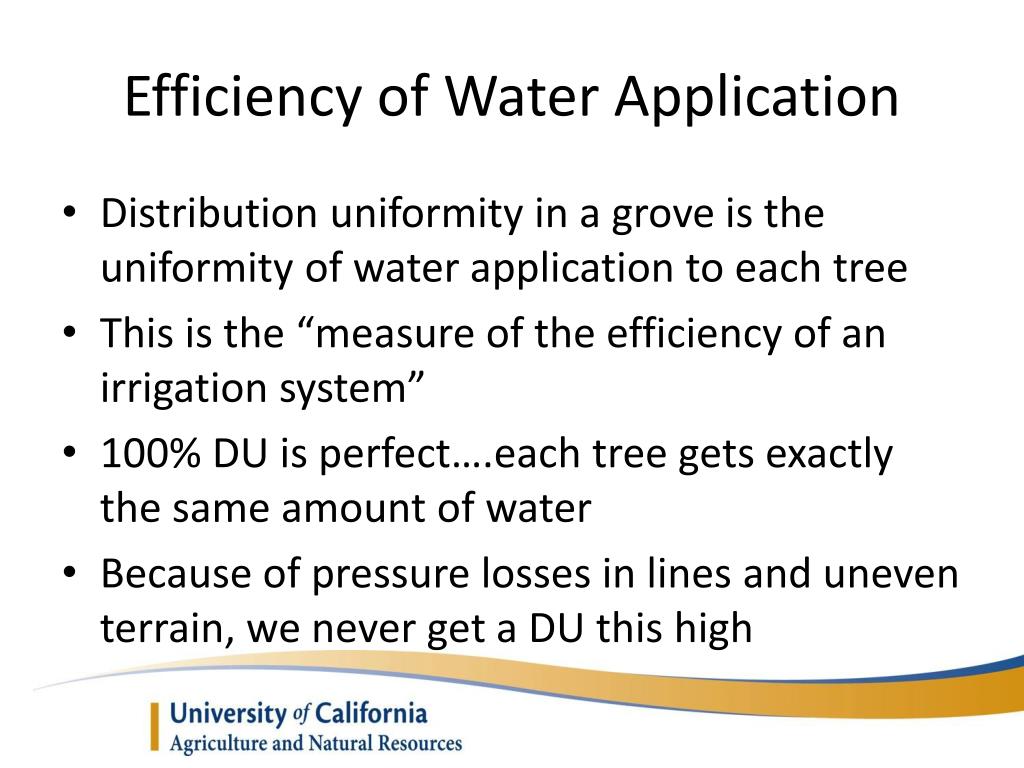 Efficiency of Water Application

• Distribution uniformity in a grove is the uniformity of water application to each tree
• This is the “measure of the efficiency of an irrigation system”
• 100% DU is perfect….each tree gets exactly the same amount of water
• Because of pressure losses in lines and uneven terrain, we never get a DU this high

University of California
Agriculture and Natural Resources